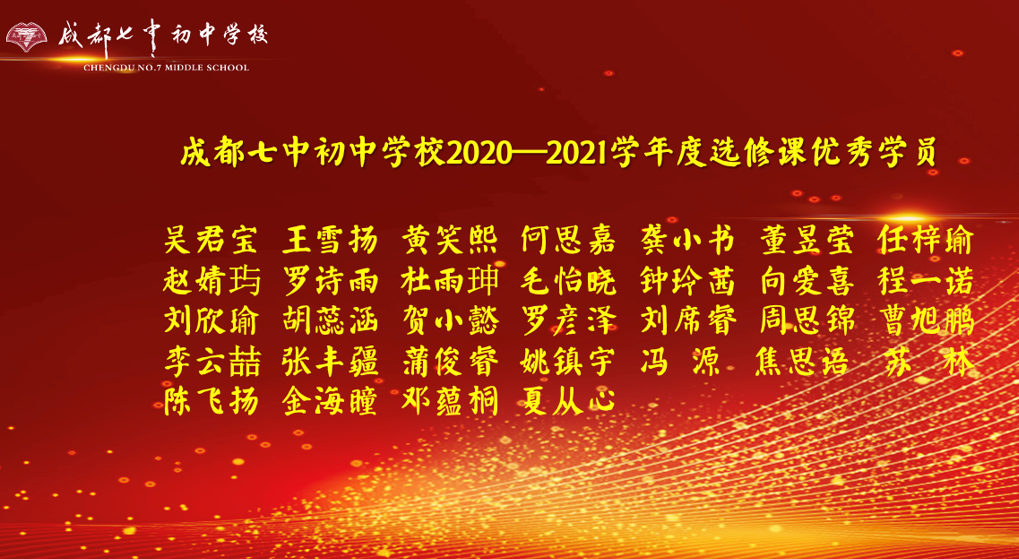 成都七中初中学校
CHENGDU NO.7 MIDDLE SCHOOL

成都七中初中学校2020—2021学年度选修课优秀学员

吴君宝 王雪扬 黄笑熙 何思嘉 龚小书 董昱莹 任梓瑜
赵婧玙 罗诗雨 杜雨珅 毛怡晓 钟玲茜 向雯喜 程一诺
刘欣瑜 胡蕊涵 贺小懿 罗彦泽 刘席睿 周思锦 曹旭鹏
李云喆 张丰疆 蒲俊睿 姚镇宇 冯 源 焦思语 苏 林
陈飞扬 金海瞳 邓蕴桐 夏从心